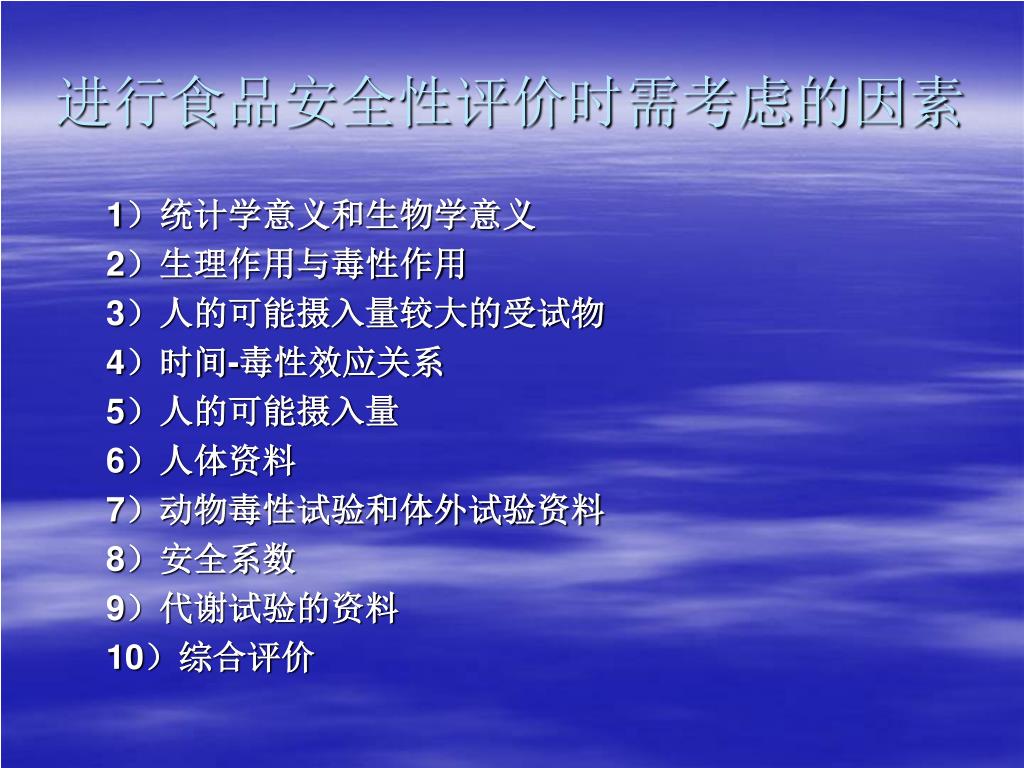 进行食品安全性评价时需考虑的因素

1）统计学意义和生物学意义
2）生理作用与毒性作用
3）人的可能摄入量较大的受试物
4）时间-毒性效应关系
5）人的可能摄入量
6）人体资料
7）动物毒性试验和体外试验资料
8）安全系数
9）代谢试验的资料
10）综合评价